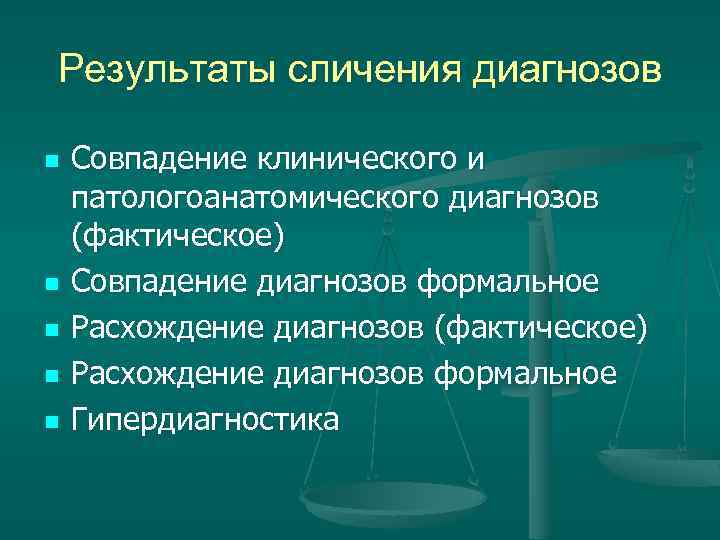 Результаты сличения диагнозов

- Совпадение клинического и патологоанатомического диагнозов (фактическое)
- Совпадение диагнозов формальное
- Расхождение диагнозов (фактическое)
- Расхождение диагнозов формальное
- Гипердиагностика